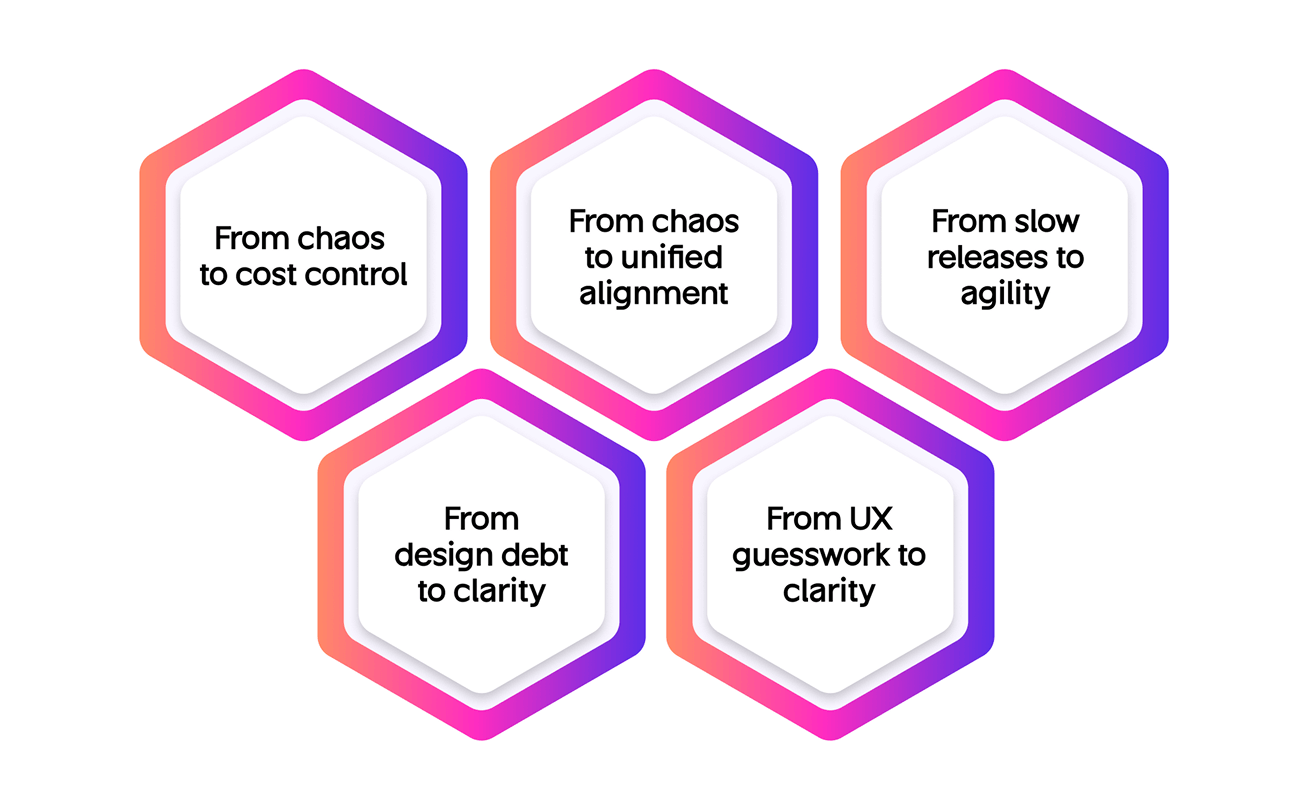 From chaos to cost control

From chaos to unified alignment

From slow releases to agility

From design debt to clarity

From UX guesswork to clarity